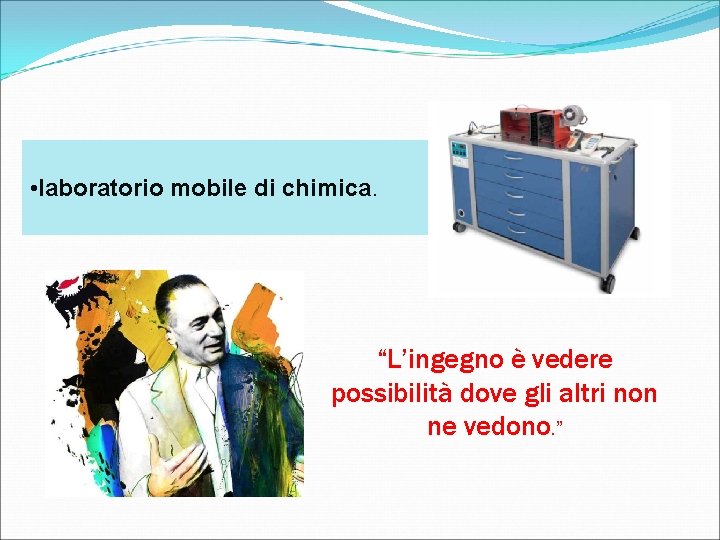 •laboratorio mobile di chimica.

“L’ingegno è vedere possibilità dove gli altri non ne vedono.”